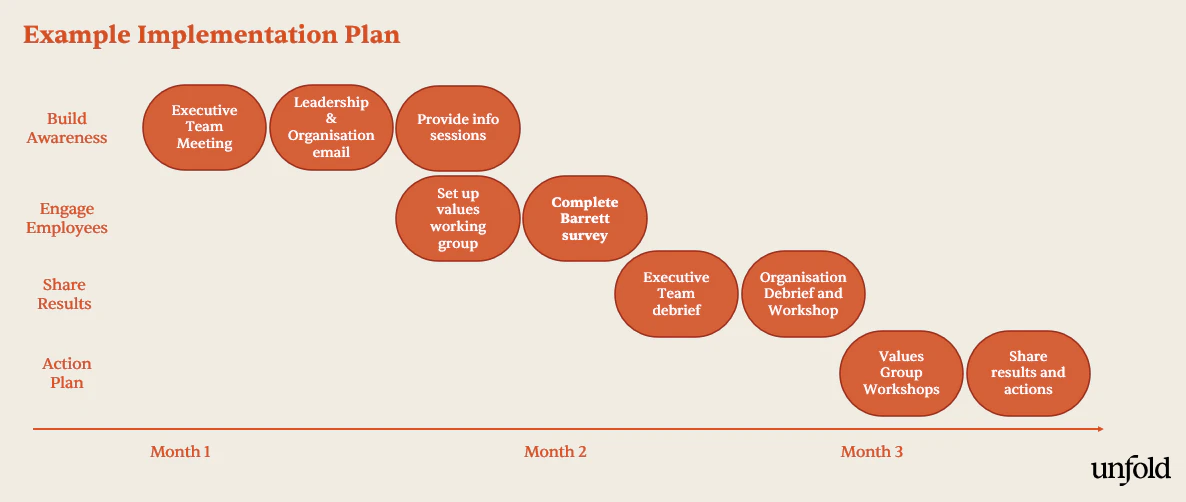 Example Implementation Plan

Build Awareness

Executive Team Meeting

Leadership & Organisation email

Provide info sessions

Engage Employees

Set up values working group

Complete Barrett survey

Share Results

Executive Team debrief

Organisation Debrief and Workshop

Action Plan

Values Group Workshops

Share results and actions

Month 1

Month 2

Month 3

unfold